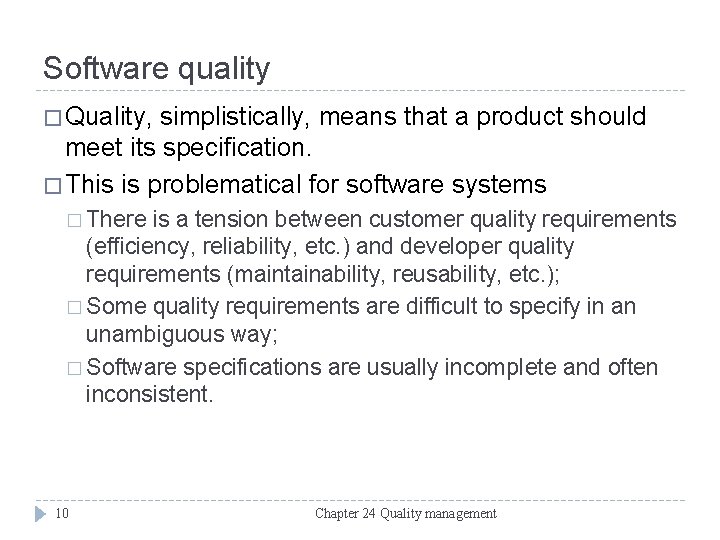 Software quality

□ Quality, simplistically, means that a product should meet its specification.

□ This is problematical for software systems

□ There is a tension between customer quality requirements (efficiency, reliability, etc.) and developer quality requirements (maintainability, reusability, etc.);

□ Some quality requirements are difficult to specify in an unambiguous way;

□ Software specifications are usually incomplete and often inconsistent.

10

Chapter 24 Quality management